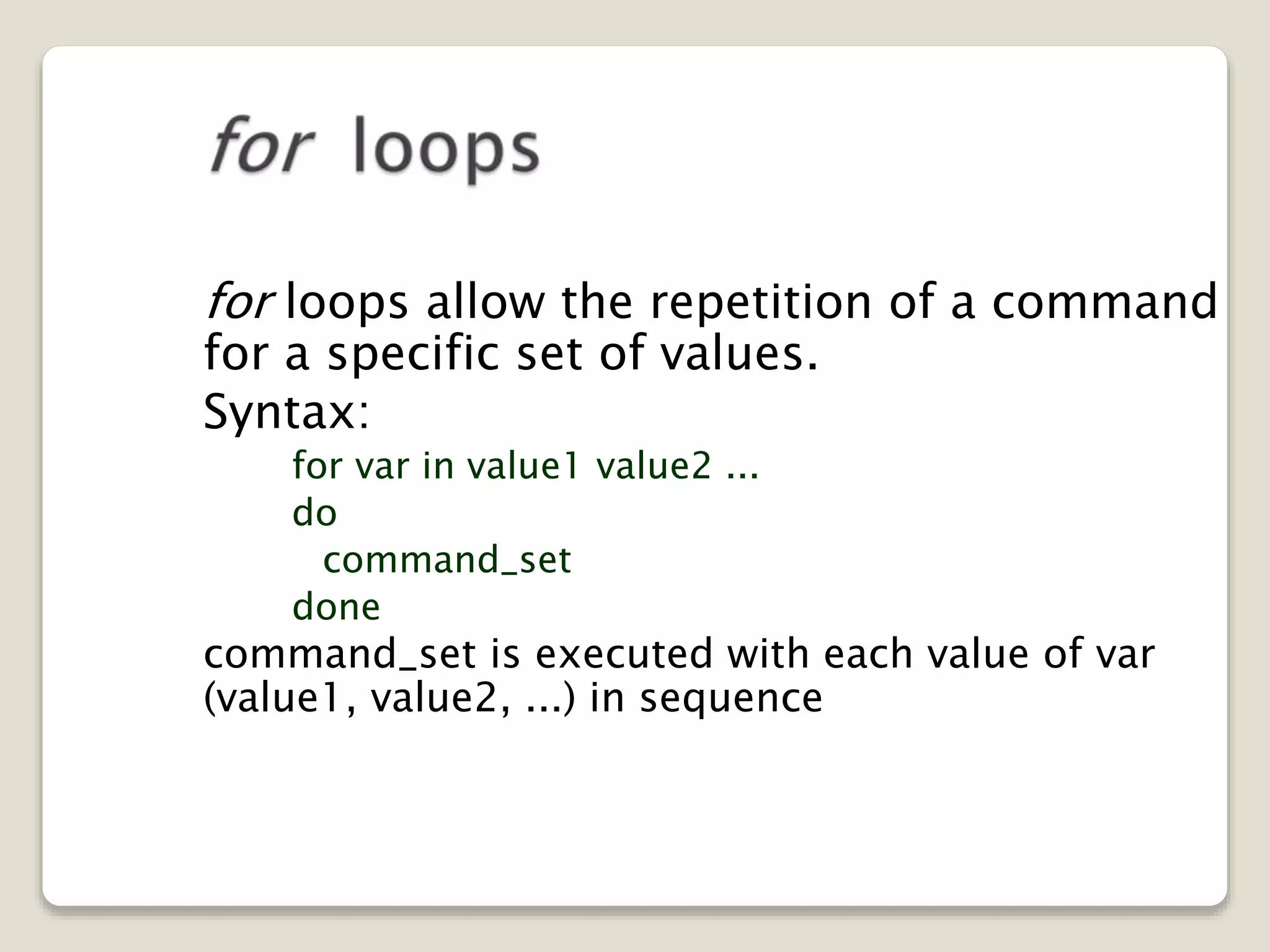 for loops

for loops allow the repetition of a command for a specific set of values.

Syntax:

for var in value1 value2 ...
do
command_set
done

command_set is executed with each value of var (value1, value2, ...) in sequence